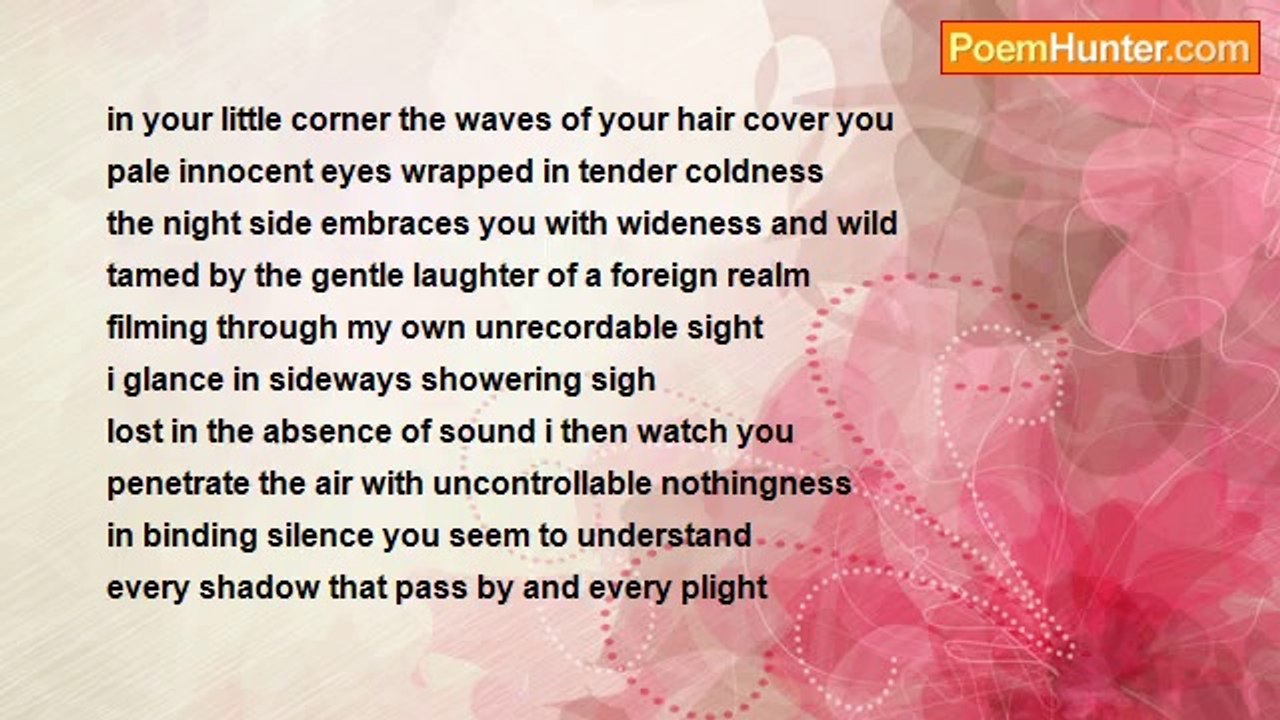 PoemHunter.com

in your little corner the waves of your hair cover you
pale innocent eyes wrapped in tender coldness
the night side embraces you with wideness and wild
tamed by the gentle laughter of a foreign realm
filming through my own unrecordable sight
i glance in sideways showering sigh
lost in the absence of sound i then watch you
penetrate the air with uncontrollable nothingness
in binding silence you seem to understand
every shadow that pass by and every plight